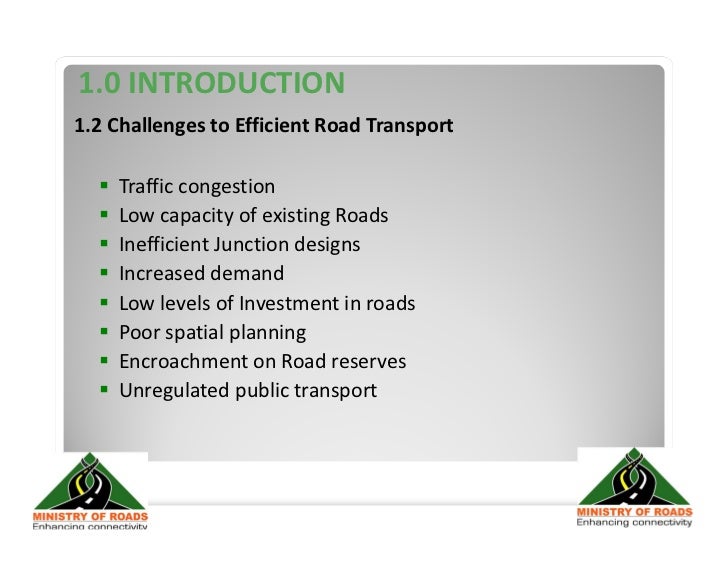 1.0 INTRODUCTION

1.2 Challenges to Efficient Road Transport

- Traffic congestion
- Low capacity of existing Roads
- Inefficient Junction designs
- Increased demand
- Low levels of Investment in roads
- Poor spatial planning
- Encroachment on Road reserves
- Unregulated public transport

MINISTRY OF ROADS
Enhancing connectivity

MINISTRY OF ROADS
Enhancing connectivity